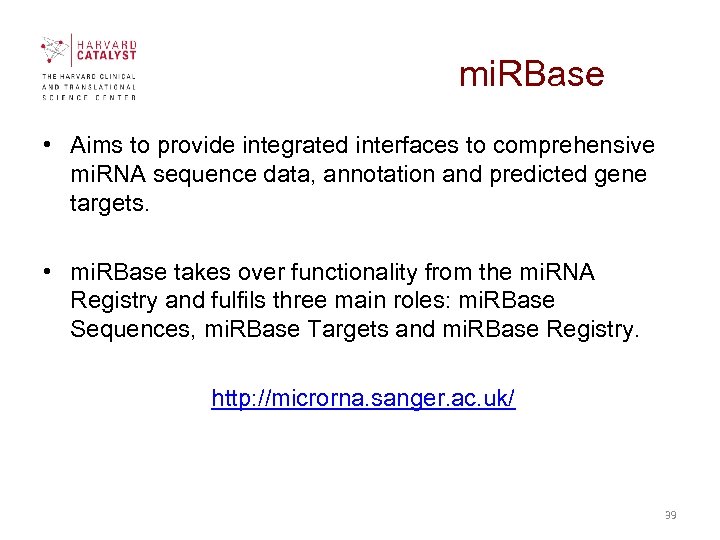 HARVARD CATALYST
THE HARVARD CLINICAL AND TRANSLATIONAL SCIENCE CENTER

miRBase

• Aims to provide integrated interfaces to comprehensive miRNA sequence data, annotation and predicted gene targets.

• miRBase takes over functionality from the miRNA Registry and fulfils three main roles: miRBase Sequences, miRBase Targets and miRBase Registry.

http://microrna.sanger.ac.uk/

39